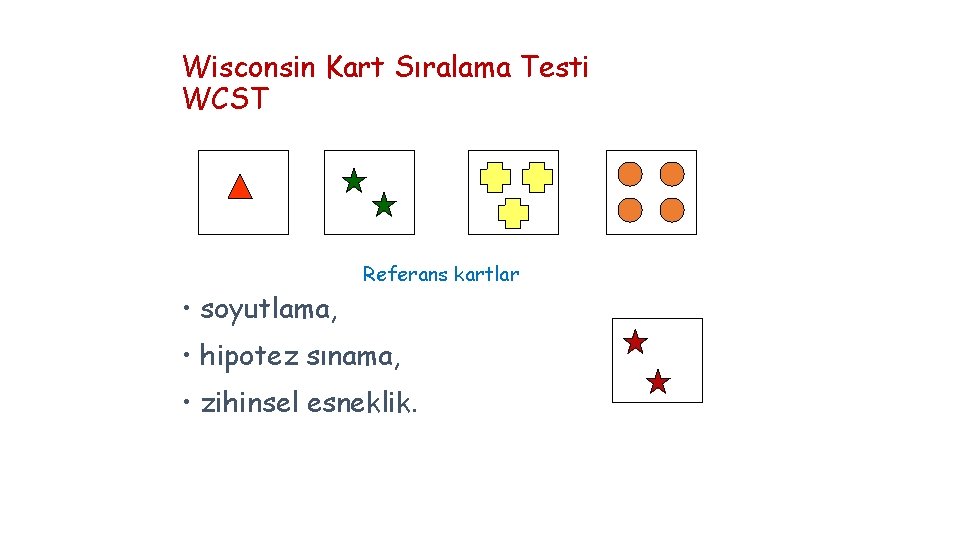 Wisconsin Kart Sıralama Testi
WCST

Referans kartlar

• soyutlama,

• hipotez sınama,

• zihinsel esneklik.